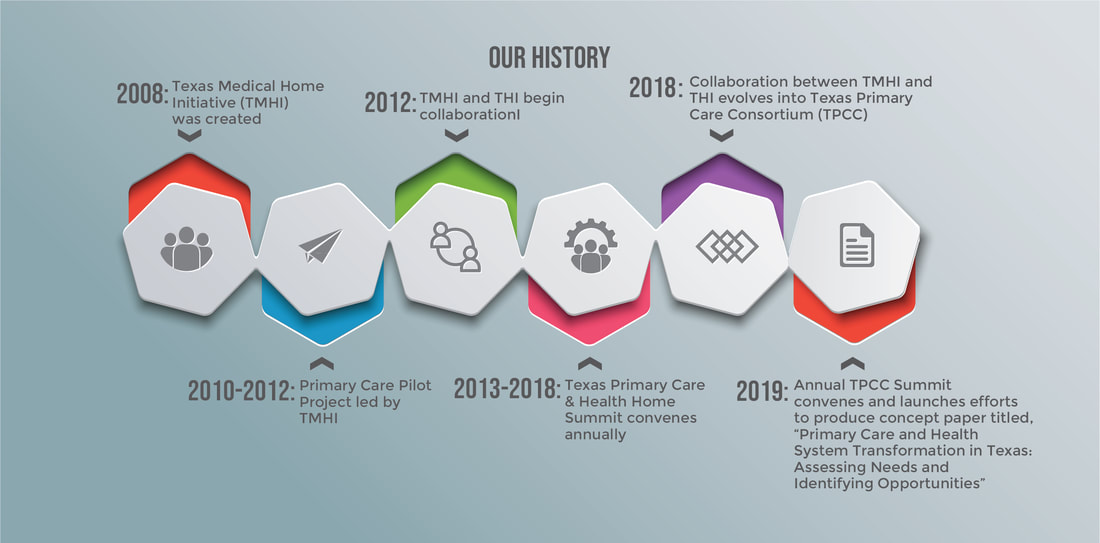 OUR HISTORY

2008: Texas Medical Home Initiative (TMHI) was created

2012: TMHI and THI begin collaborationl

2018: Collaboration between TMHI and THI evolves into Texas Primary Care Consortium (TPCC)

2010-2012: Primary Care Pilot Project led by TMHI

2013-2018: Texas Primary Care & Health Home Summit convenes annually

2019: Annual TPCC Summit convenes and launches efforts to produce concept paper titled, "Primary Care and Health System Transformation in Texas: Assessing Needs and Identifying Opportunities"